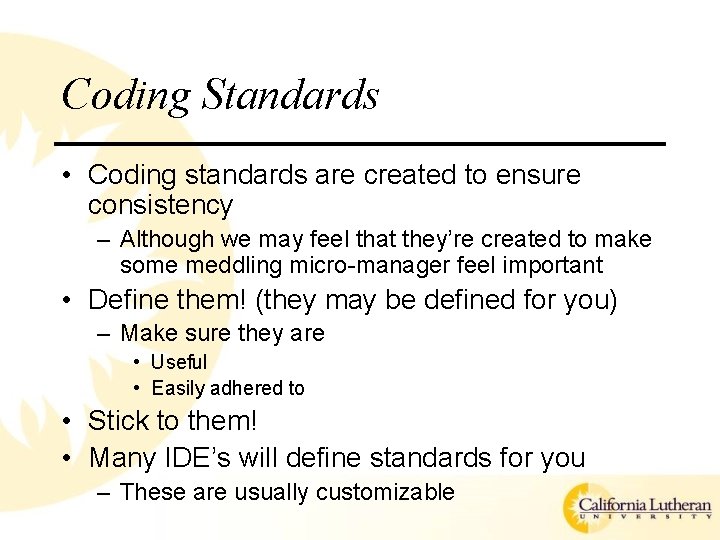 Coding Standards

• Coding standards are created to ensure consistency
  – Although we may feel that they're created to make some meddling micro-manager feel important
• Define them! (they may be defined for you)
  – Make sure they are
    • Useful
    • Easily adhered to
• Stick to them!
• Many IDE's will define standards for you
  – These are usually customizable

California Lutheran
UNIVERSITY